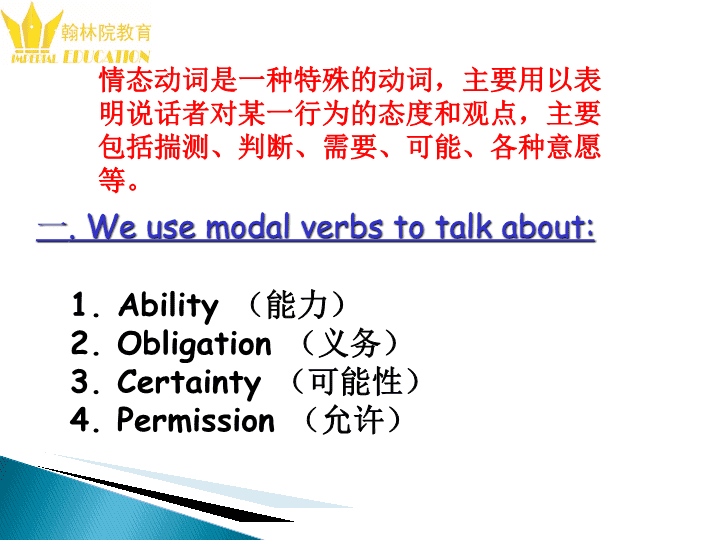 翰林院教育
IMPERIAL EDUCATION

情态动词是一种特殊的动词，主要用以表明说话者对某一行为的态度和观点，主要包括揣测、判断、需要、可能、各种意愿等。

一. We use modal verbs to talk about:

1. Ability （能力）
2. Obligation （义务）
3. Certainty （可能性）
4. Permission （允许）